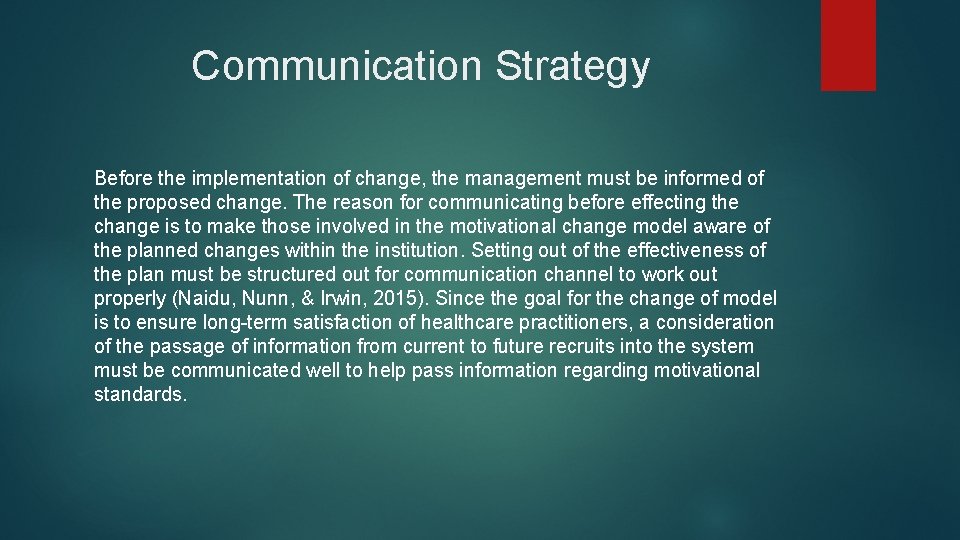 Communication Strategy

Before the implementation of change, the management must be informed of the proposed change. The reason for communicating before effecting the change is to make those involved in the motivational change model aware of the planned changes within the institution. Setting out of the effectiveness of the plan must be structured out for communication channel to work out properly (Naidu, Nunn, & Irwin, 2015). Since the goal for the change of model is to ensure long-term satisfaction of healthcare practitioners, a consideration of the passage of information from current to future recruits into the system must be communicated well to help pass information regarding motivational standards.